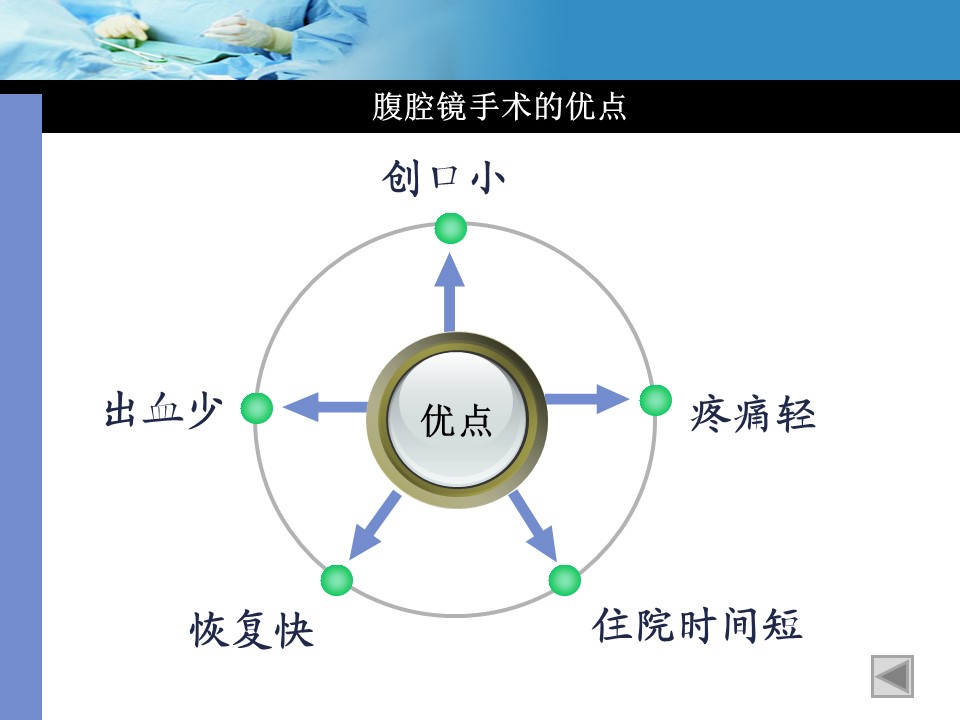 腹腔镜手术的优点

创口小

出血少

优点

疼痛轻

恢复快

住院时间短